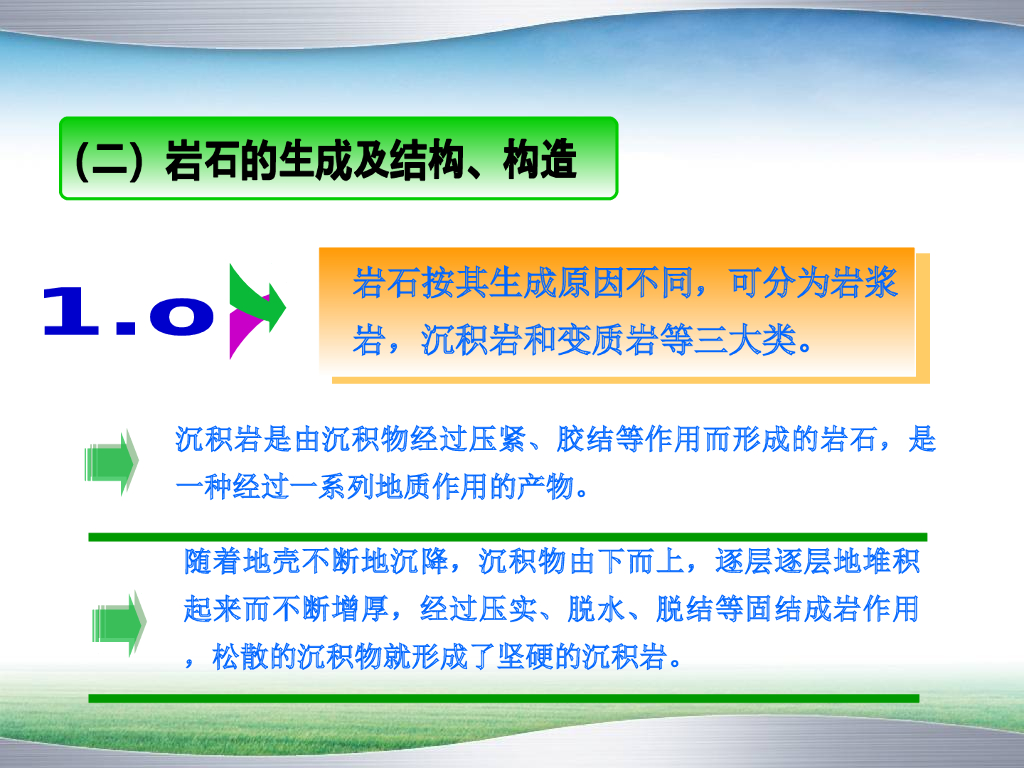 (二) 岩石的生成及结构、构造

1.o

岩石按其生成原因不同，可分为岩浆岩，沉积岩和变质岩等三大类。

沉积岩是由沉积物经过压紧、胶结等作用而形成的岩石，是一种经过一系列地质作用的产物。

随着地壳不断地沉降，沉积物由下而上，逐层逐层地堆积起来而不断增厚，经过压实、脱水、脱结等固结成岩作用，松散的沉积物就形成了坚硬的沉积岩。